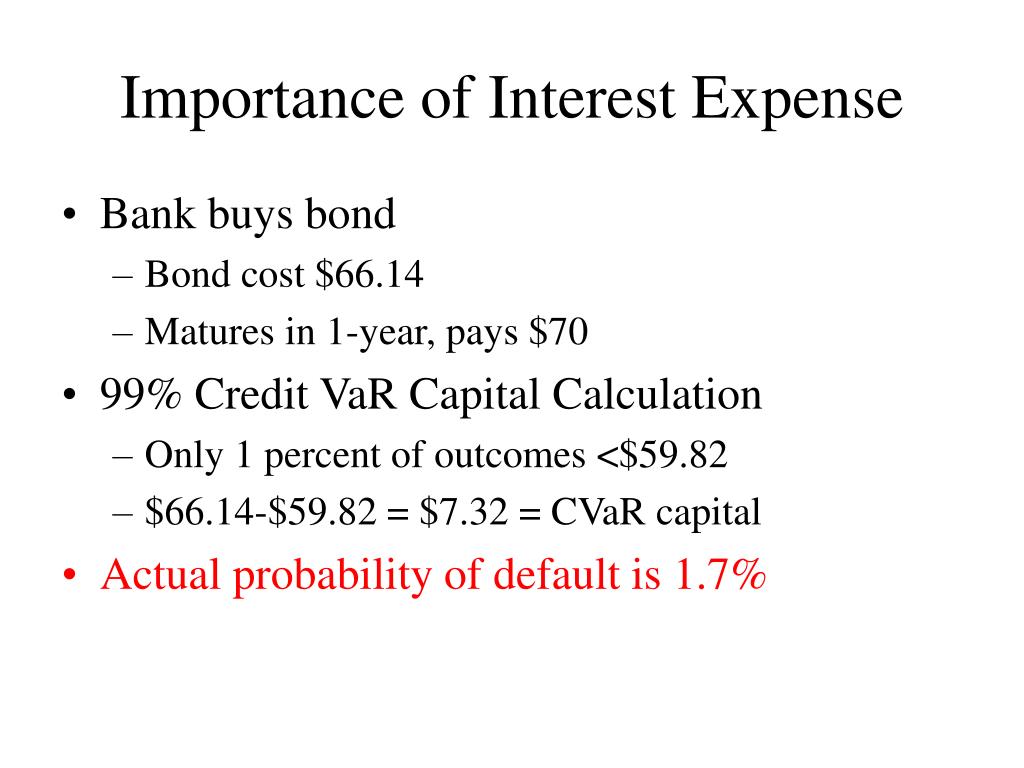 Importance of Interest Expense

• Bank buys bond
– Bond cost \$66.14
– Matures in 1-year, pays \$70

• 99% Credit VaR Capital Calculation
– Only 1 percent of outcomes <\$59.82
– \$66.14-\$59.82 = \$7.32 = CVaR capital

• Actual probability of default is 1.7%